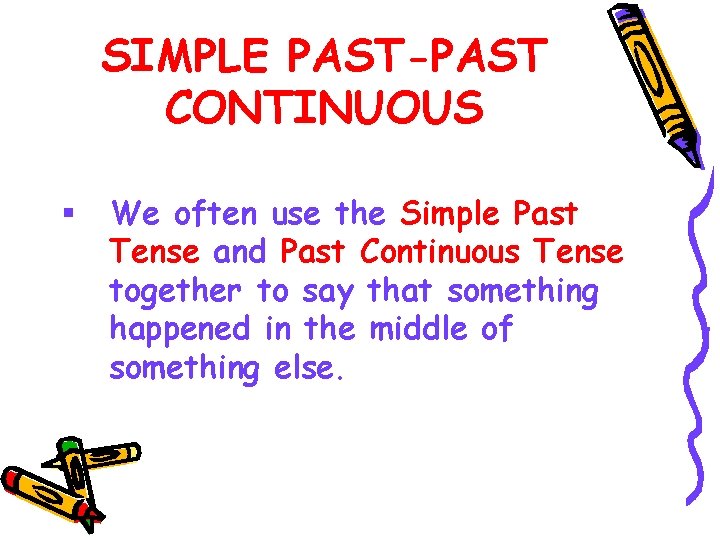 SIMPLE PAST-PAST CONTINUOUS

▪ We often use the Simple Past Tense and Past Continuous Tense together to say that something happened in the middle of something else.